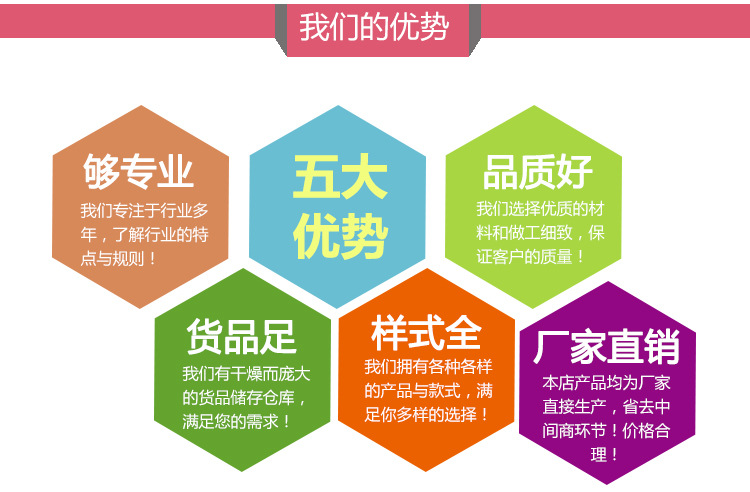 我们的优势

够专业
我们专注于行业多年，了解行业的特点与规则！

五大优势

品质好
我们选择优质的材料和做工细致，保证客户的质量！

货品足
我们有干燥而庞大的货品储存仓库，满足您的需求！

样式全
我们拥有各种各样的产品与款式，满足你多样的选择！

厂家直销
本店产品均为厂家直接生产，省去中间商环节！价格合理！